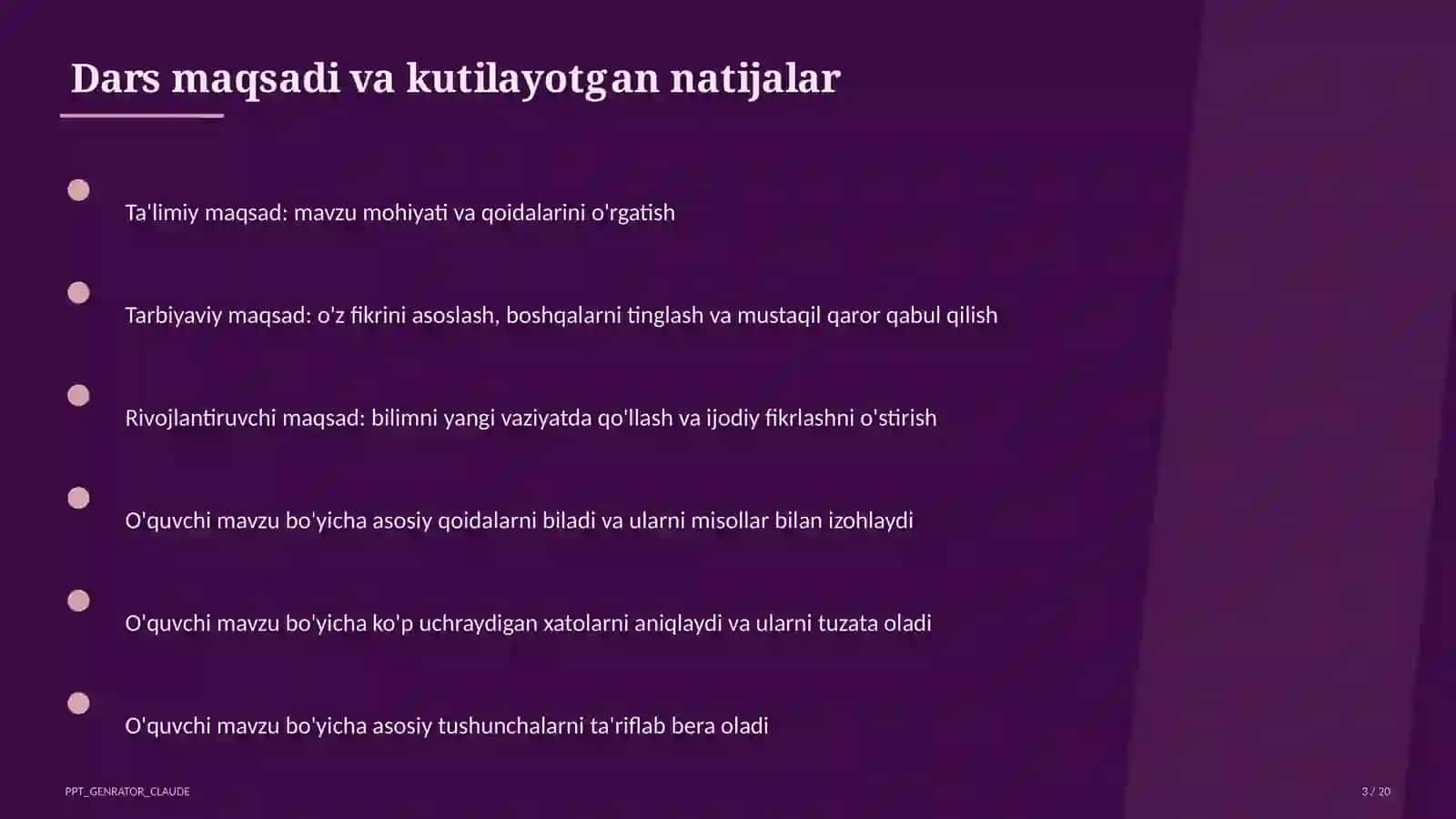 Dars maqsadi va kutilayotgan natijalar

Ta'limiy maqsad: mavzu mohiyati va qoidalarini o'rgatish

Tarbiyaviy maqsad: o'z fikrini asoslash, boshqalarni tinglash va mustaqil qaror qabul qilish

Rivojlantiruvchi maqsad: bilimni yangi vaziyatda qo'llash va ijodiy fikrlashni o'stirish

O'quvchi mavzu bo'yicha asosiy qoidalarni biladi va ularni misollar bilan izohlaydi

O'quvchi mavzu bo'yicha ko'p uchraydigan xatolarni aniqlaydi va ularni tuzata oladi

O'quvchi mavzu bo'yicha asosiy tushunchalarni ta'riflab bera oladi

PPT_GENRATOR_CLAUDE

3 / 20